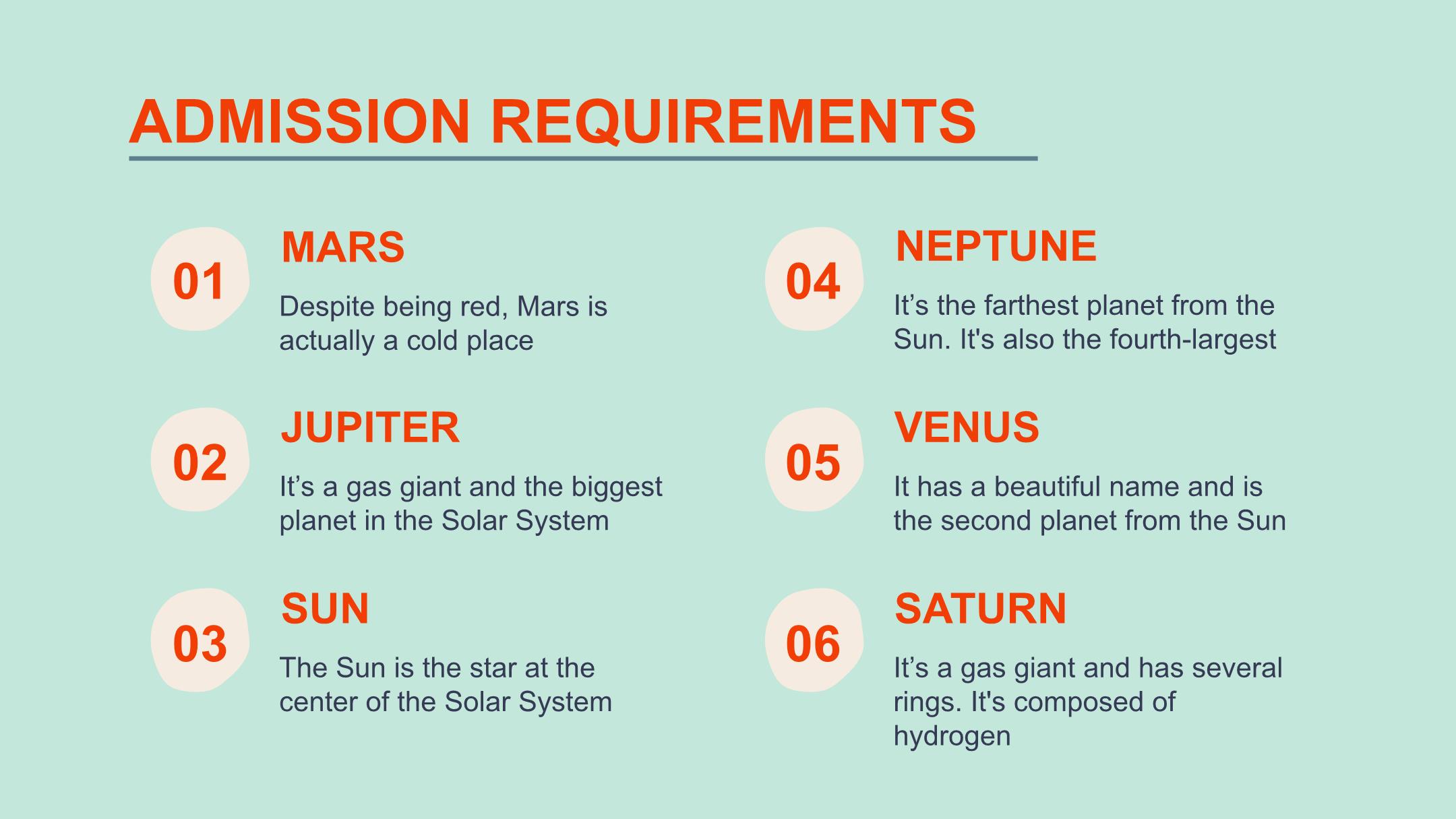 ADMISSION REQUIREMENTS

01

MARS

Despite being red, Mars is actually a cold place

02

JUPITER

It’s a gas giant and the biggest planet in the Solar System

03

SUN

The Sun is the star at the center of the Solar System

04

NEPTUNE

It’s the farthest planet from the Sun. It's also the fourth-largest

05

VENUS

It has a beautiful name and is the second planet from the Sun

06

SATURN

It’s a gas giant and has several rings. It's composed of hydrogen